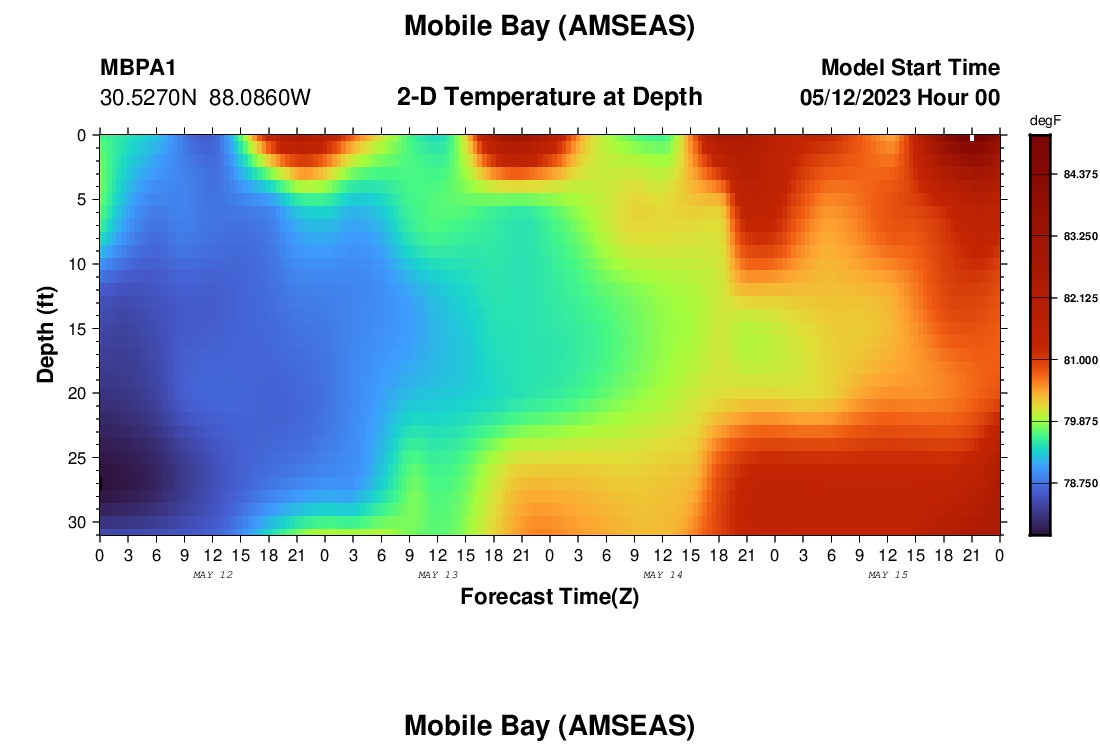 Mobile Bay (AMSEAS)

MBPA1
30.5270N 88.0860W

2-D Temperature at Depth

Model Start Time
05/12/2023 Hour 00

degF
84.375
83.250
82.125
81.000
79.875
78.750

Depth (ft)
0
5
10
15
20
25
30

0 3 6 9 12 15 18 21 0 3 6 9 12 15 18 21 0 3 6 9 12 15 18 21 0 3 6 9 12 15 18 21 0
MAY 12
MAY 13
MAY 14
MAY 15

Forecast Time(Z)

Mobile Bay (AMSEAS)